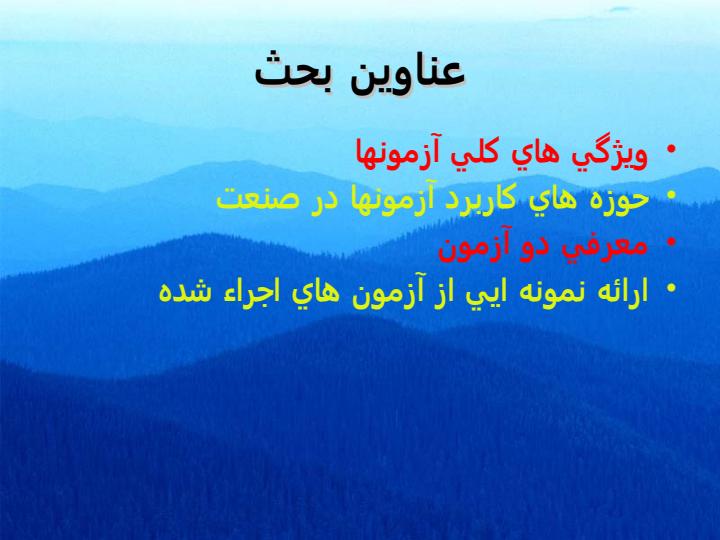 عناوين بحث

• ويژگي هاي كلي آزمونها
• حوزه هاي كاربرد آزمونها در صنعت
• معرفي دو آزمون
• ارائه نمونه ايي از آزمون هاي اجراء شده